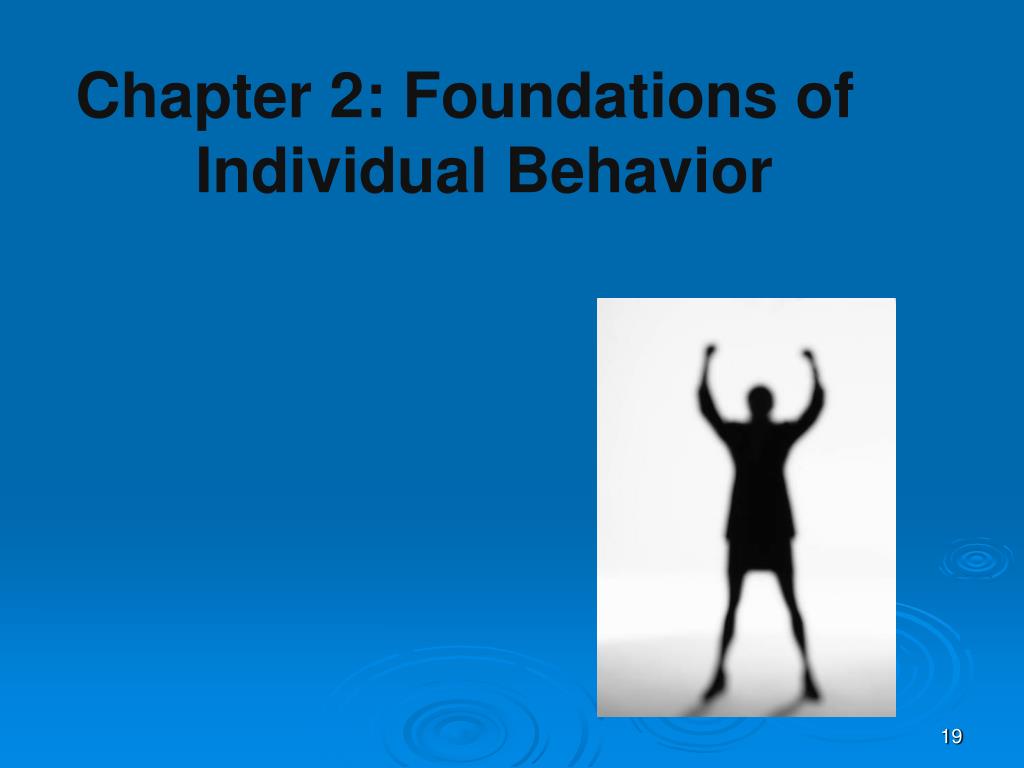 Chapter 2: Foundations of Individual Behavior

19